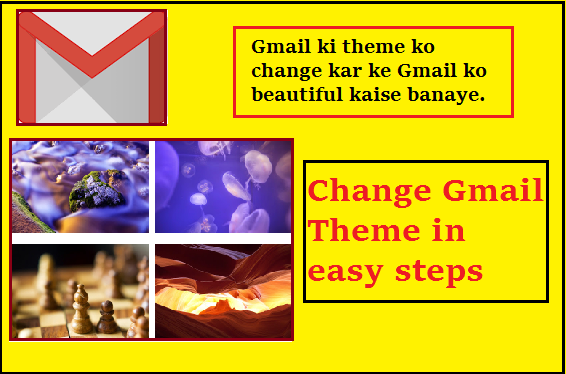 Gmail ki theme ko change kar ke Gmail ko beautiful kaise banaye.

Change Gmail Theme in easy steps